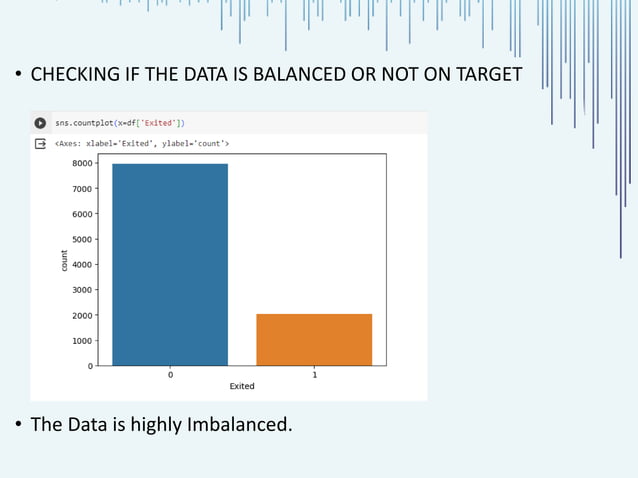 • CHECKING IF THE DATA IS BALANCED OR NOT ON TARGET

sns.countplot(x=df['Exited'])

<Axes: xlabel='Exited', ylabel='count'>

8000
7000
6000
5000
4000
3000
2000
1000
0

count

0
1
Exited

• The Data is highly Imbalanced.